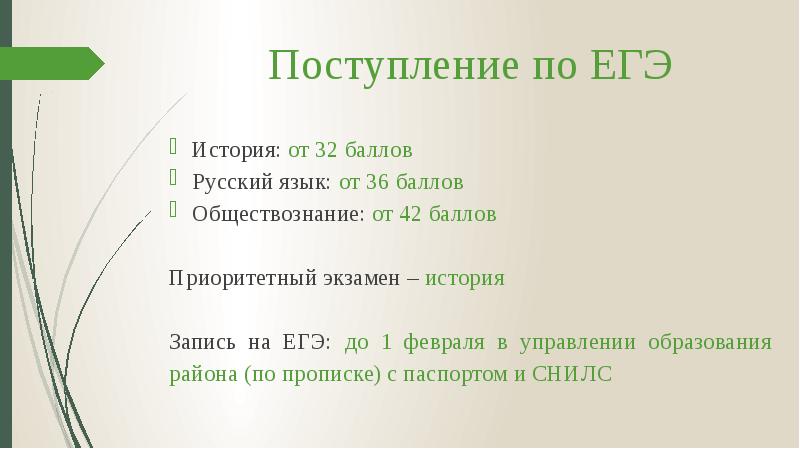 Поступление по ЕГЭ

История: от 32 баллов
Русский язык: от 36 баллов
Обществознание: от 42 баллов

Приоритетный экзамен – история

Запись на ЕГЭ: до 1 февраля в управлении образования района (по прописке) с паспортом и СНИЛС